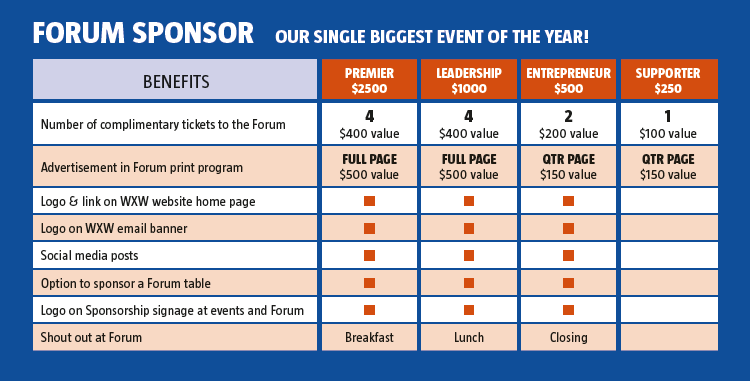 FORUM SPONSOR OUR SINGLE BIGGEST EVENT OF THE YEAR!

| BENEFITS | PREMIER $2500 | LEADERSHIP $1000 | ENTREPRENEUR $500 | SUPPORTER $250 |
|---|---|---|---|---|
| Number of complimentary tickets to the Forum | 4 $400 value | 4 $400 value | 2 $200 value | 1 $100 value |
| Advertisement in Forum print program | FULL PAGE $500 value | FULL PAGE $500 value | QTR PAGE $150 value | QTR PAGE $150 value |
| Logo & link on WXW website home page | ■ | ■ | ■ | |
| Logo on WXW email banner | ■ | ■ | ■ | |
| Social media posts | ■ | ■ | ■ | |
| Option to sponsor a Forum table | ■ | ■ | ■ | |
| Logo on Sponsorship signage at events and Forum | ■ | ■ | ■ | |
| Shout out at Forum | Breakfast | Lunch | Closing | |